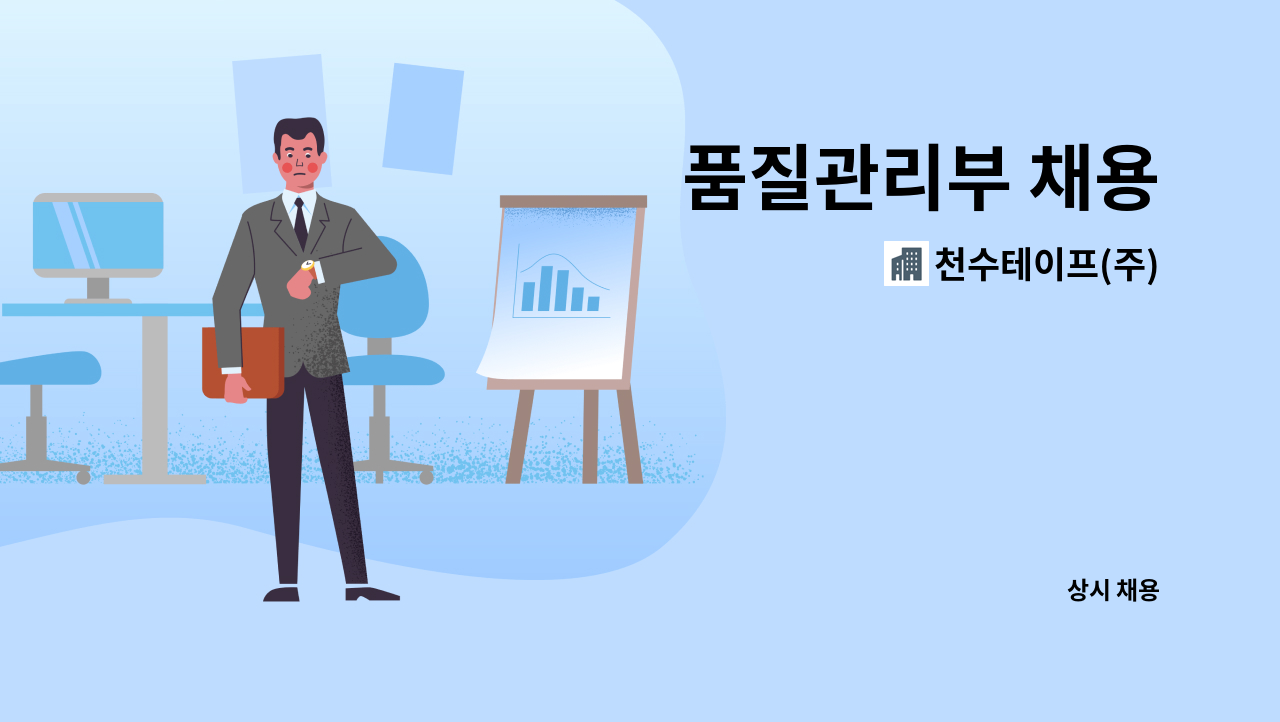 품질관리부 채용

천수테이프(주)

상시 채용